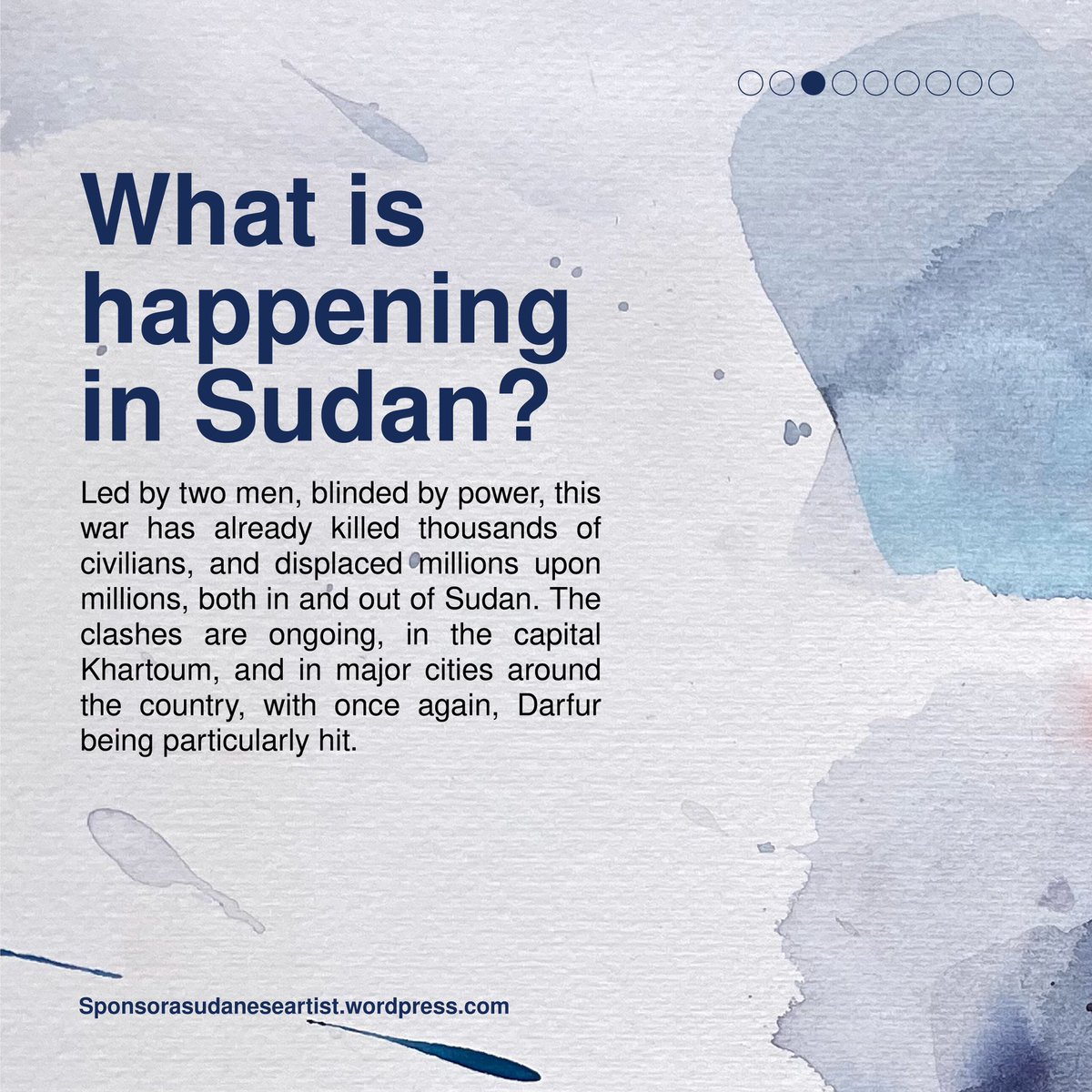 What is happening in Sudan?

Led by two men, blinded by power, this war has already killed thousands of civilians, and displaced millions upon millions, both in and out of Sudan. The clashes are ongoing, in the capital Khartoum, and in major cities around the country, with once again, Darfur being particularly hit.

Sponsorasudaneseartist.wordpress.com